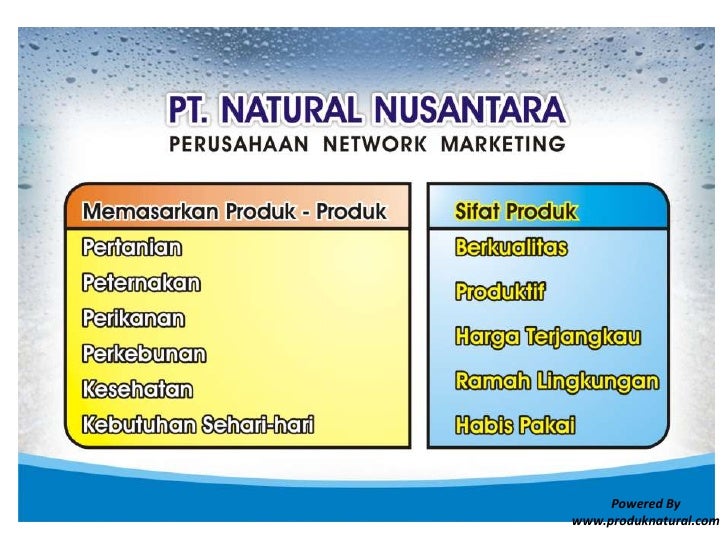 PT. NATURAL NUSANTARA
PERUSAHAAN NETWORK MARKETING

Memasarkan Produk - Produk
Pertanian
Peternakan
Perikanan
Perkebunan
Kesehatan
Kebutuhan Sehari-hari

Sifat Produk
Berkualitas
Produktif
Harga Terjangkau
Ramah Lingkungan
Habis Pakai

Powered By
www.produknatural.com